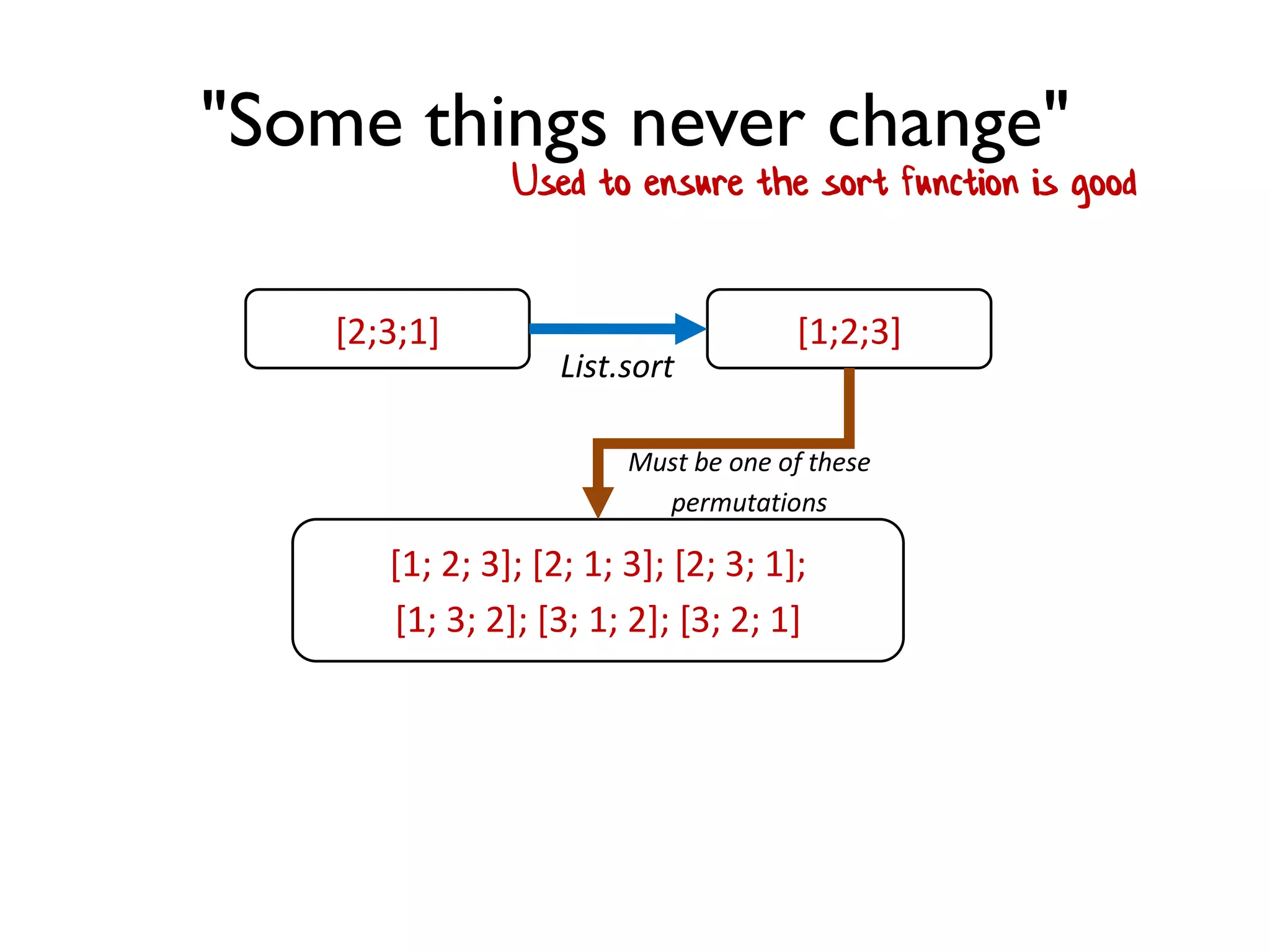 "Some things never change"

Used to ensure the sort function is good

[2;3;1]

List.sort

[1;2;3]

Must be one of these permutations

[1; 2; 3]; [2; 1; 3]; [2; 3; 1];
[1; 3; 2]; [3; 1; 2]; [3; 2; 1]